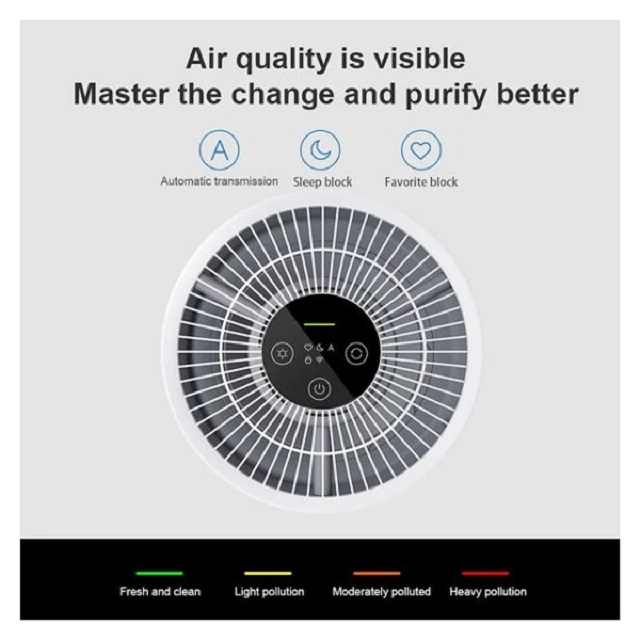 Air quality is visible
Master the change and purify better

A
Automatic transmission
Sleep block
Favorite block

A

Fresh and clean
Light pollution
Moderately polluted
Heavy pollution